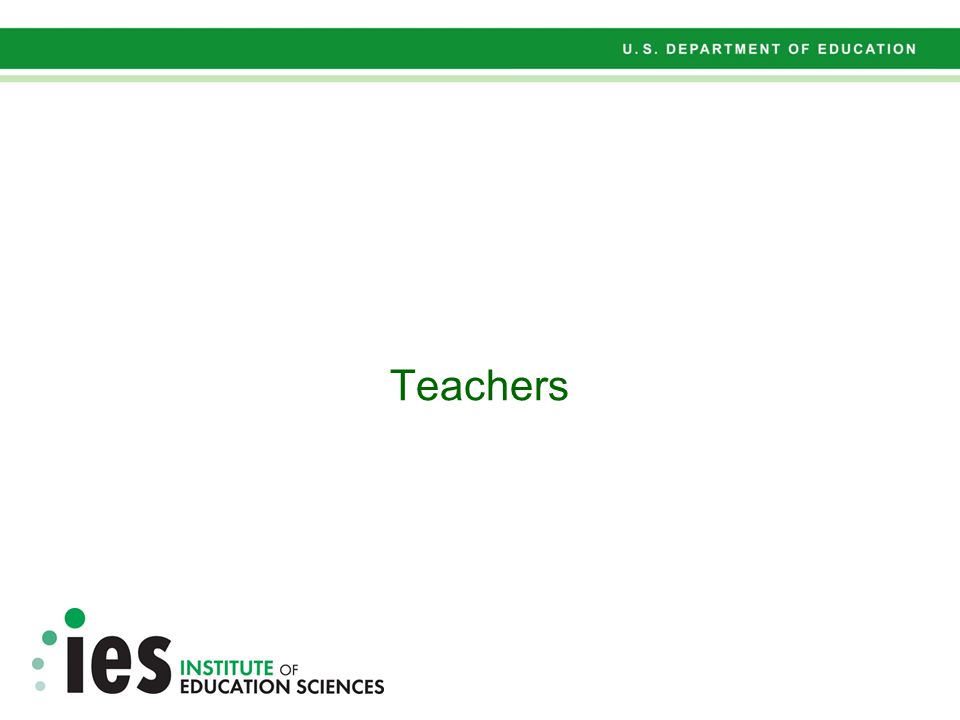 U.S. DEPARTMENT OF EDUCATION

Teachers

ies INSTITUTE OF EDUCATION SCIENCES